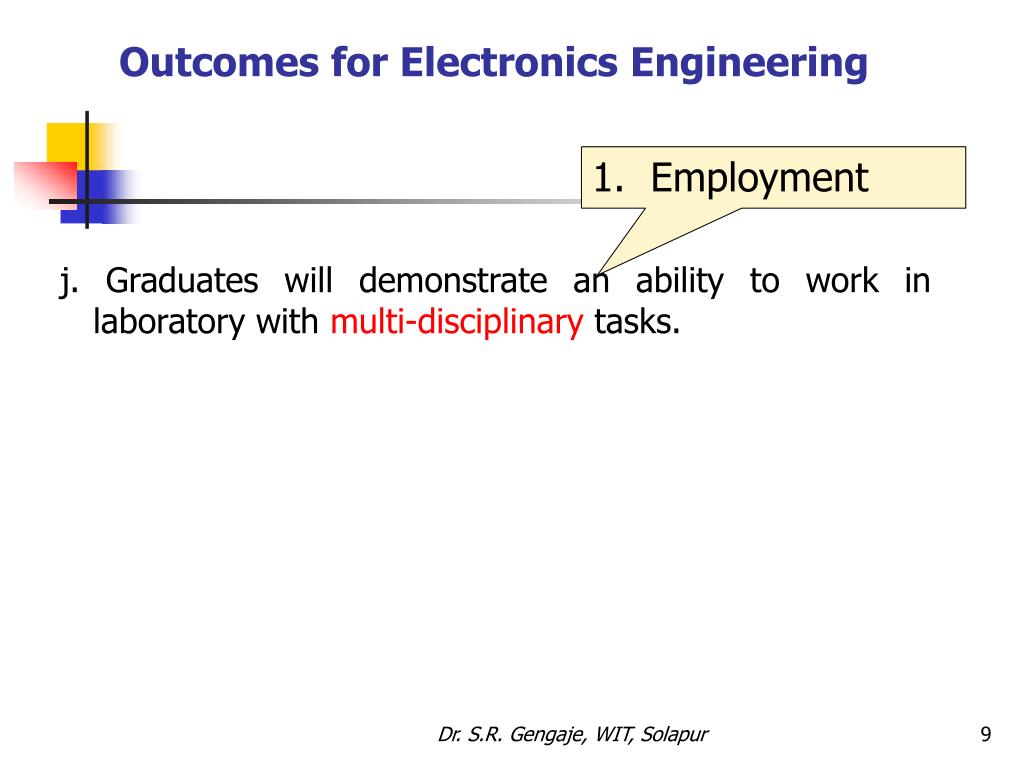 Outcomes for Electronics Engineering

1. Employment

j. Graduates will demonstrate an ability to work in laboratory with multi-disciplinary tasks.

Dr. S.R. Gengaje, WIT, Solapur

9